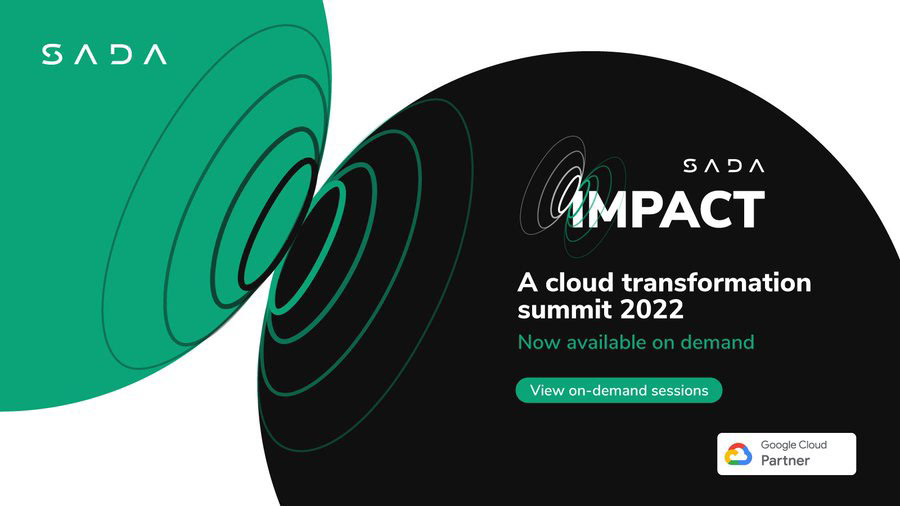 SADA

SADA
IMPACT

A cloud transformation summit 2022

Now available on demand

View on-demand sessions

Google Cloud
Partner